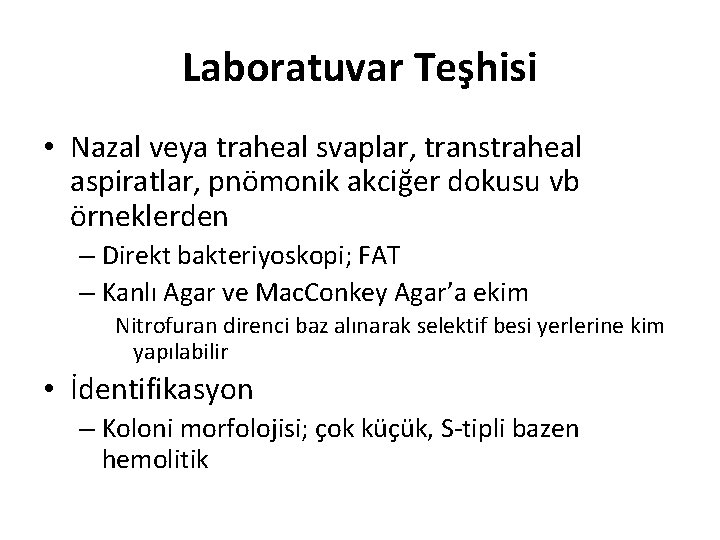 Laboratuvar Teşhisi

• Nazal veya traheal svaplar, transtraheal aspiratlar, pnömonik akciğer dokusu vb örneklerden

– Direkt bakteriyoskopi; FAT

– Kanlı Agar ve MacConkey Agar'a ekim

Nitrofuran direnci baz alınarak selektif besi yerlerine kim yapılabilir

• İdentifikasyon

– Koloni morfolojisi; çok küçük, S-tipli bazen hemolitik